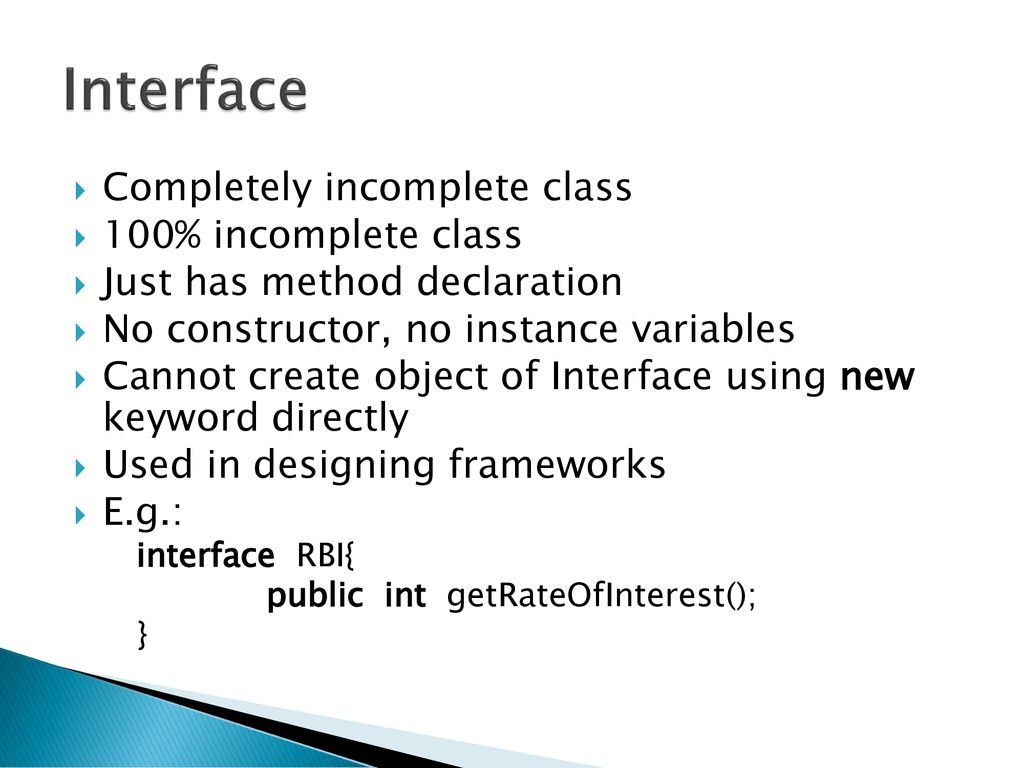 Interface

Completely incomplete class

100% incomplete class

Just has method declaration

No constructor, no instance variables

Cannot create object of Interface using new keyword directly

Used in designing frameworks

E.g.:

interface RBI{
public int getRateOfInterest();
}